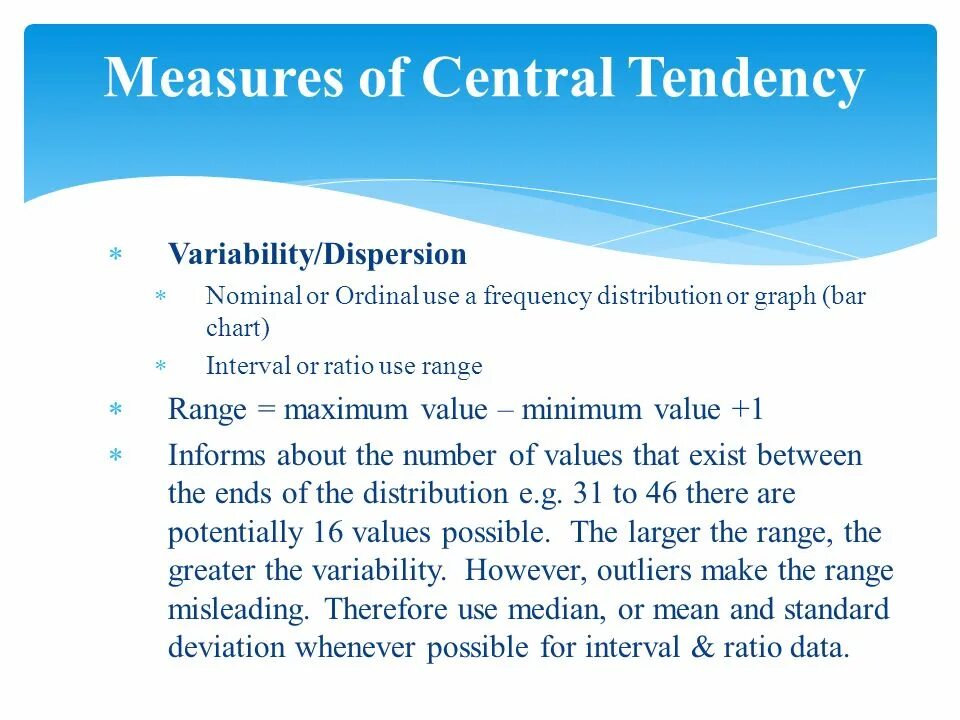 Measures of Central Tendency

* Variability/Dispersion
  * Nominal or Ordinal use a frequency distribution or graph (bar chart)
  * Interval or ratio use range
* Range = maximum value – minimum value +1
* Informs about the number of values that exist between the ends of the distribution e.g. 31 to 46 there are potentially 16 values possible. The larger the range, the greater the variability. However, outliers make the range misleading. Therefore use median, or mean and standard deviation whenever possible for interval & ratio data.